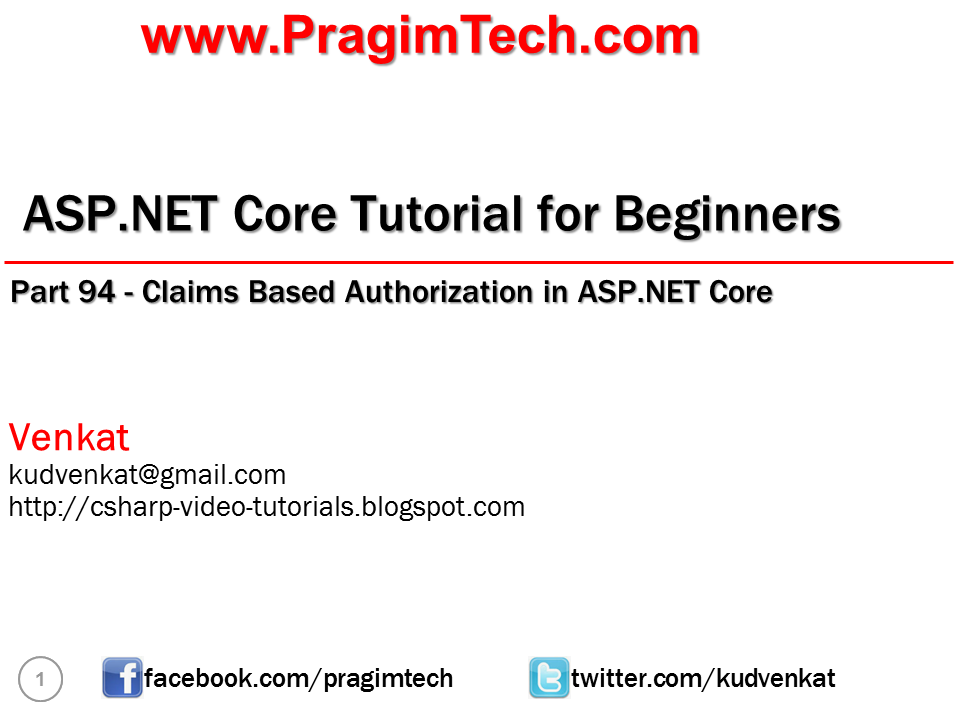 www.PragimTech.com

ASP.NET Core Tutorial for Beginners

Part 94 - Claims Based Authorization in ASP.NET Core

Venkat
kudvenkat@gmail.com
http://csharp-video-tutorials.blogspot.com

1

facebook.com/pragimtech

twitter.com/kudvenkat